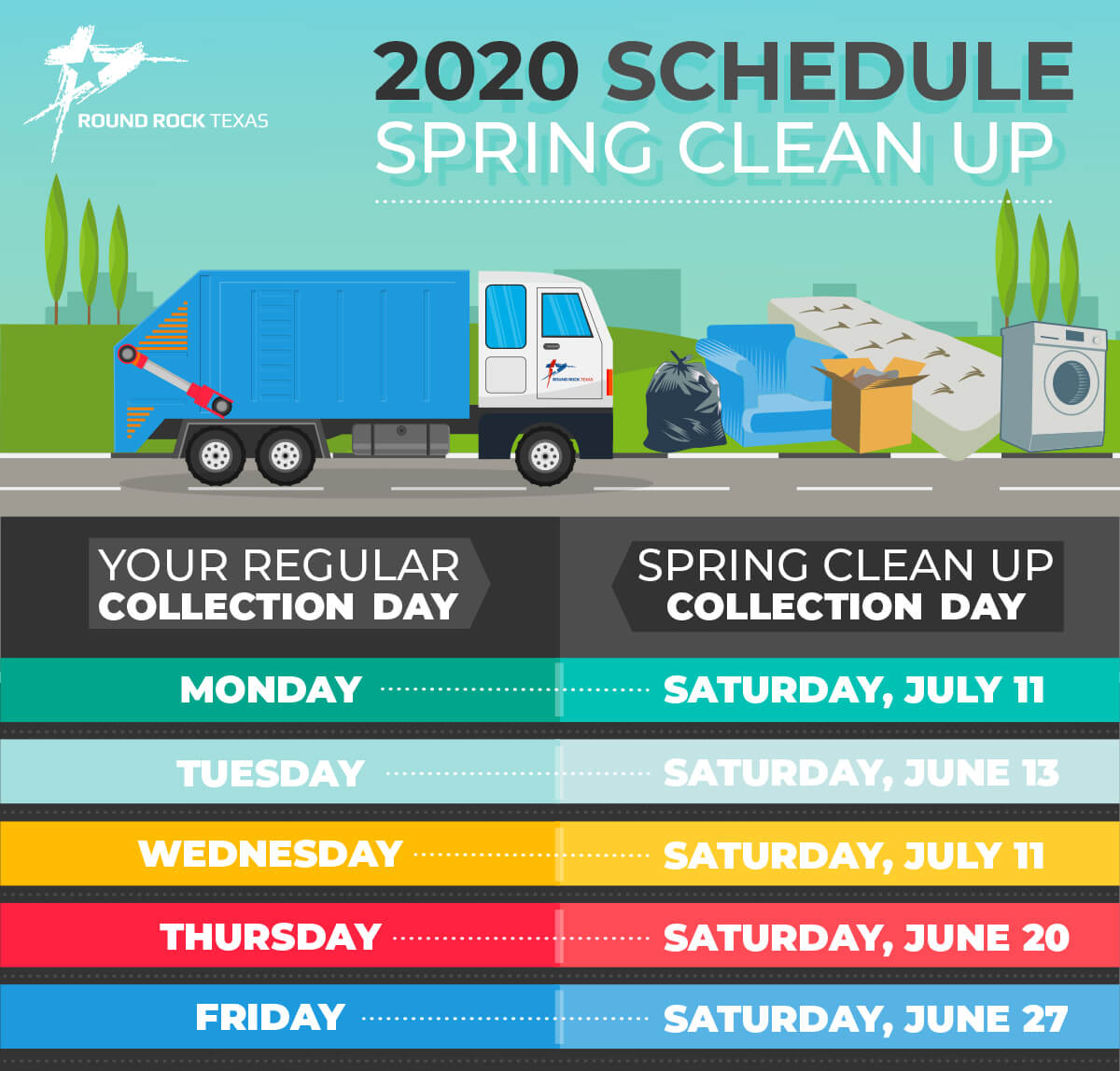 ROUND ROCK TEXAS

2020 SCHEDULE
SPRING CLEAN UP

ROUND ROCK TEXAS

| YOUR REGULAR COLLECTION DAY | SPRING CLEAN UP COLLECTION DAY |
|---|---|
| MONDAY | SATURDAY, JULY 11 |
| TUESDAY | SATURDAY, JUNE 13 |
| WEDNESDAY | SATURDAY, JULY 11 |
| THURSDAY | SATURDAY, JUNE 20 |
| FRIDAY | SATURDAY, JUNE 27 |